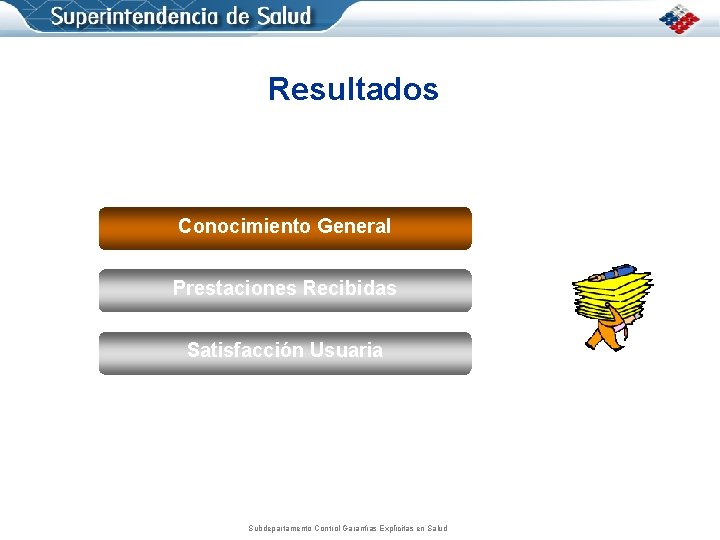 Superintendencia de Salud

Resultados

Conocimiento General

Prestaciones Recibidas

Satisfacción Usuaria

Subdepartamento Control Garantías Explícitas en Salud